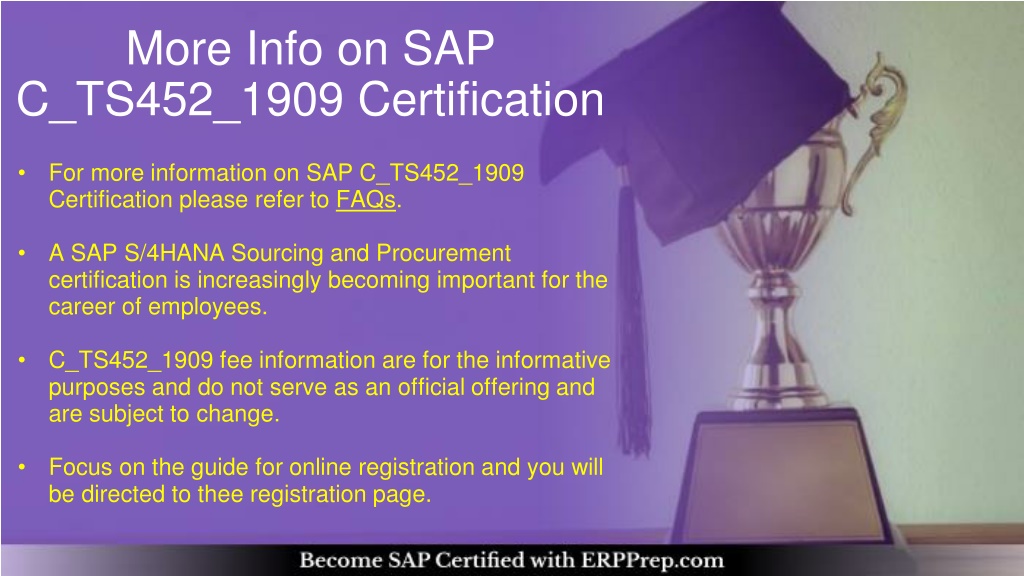 More Info on SAP C_TS452_1909 Certification

• For more information on SAP C_TS452_1909 Certification please refer to FAQs.

• A SAP S/4HANA Sourcing and Procurement certification is increasingly becoming important for the career of employees.

• C_TS452_1909 fee information are for the informative purposes and do not serve as an official offering and are subject to change.

• Focus on the guide for online registration and you will be directed to thee registration page.

Become SAP Certified with ERPPrep.com